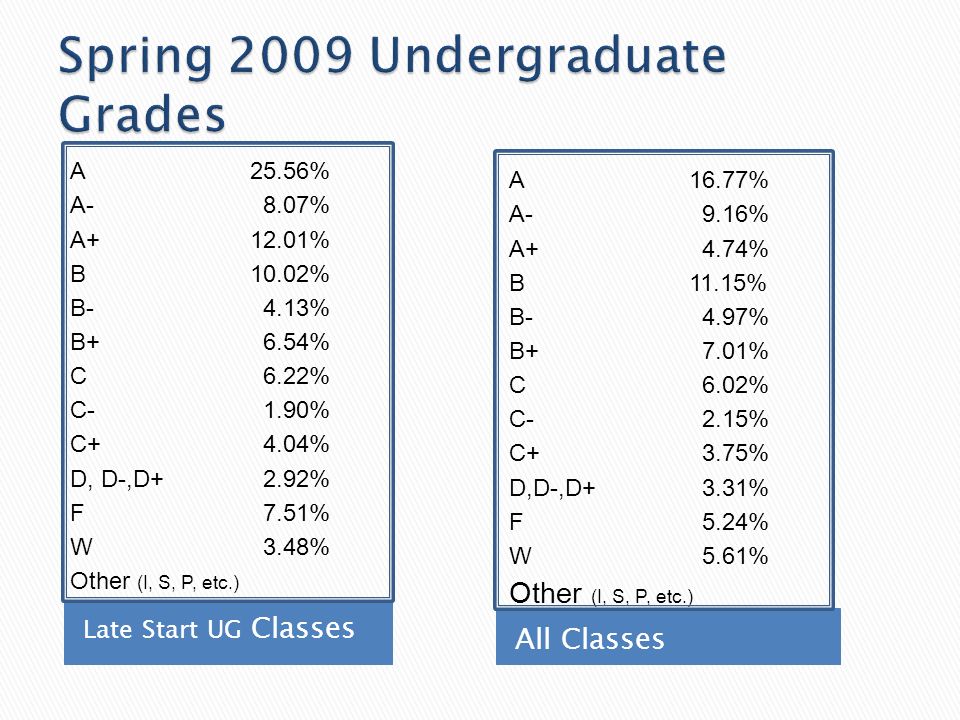 Spring 2009 Undergraduate Grades

| | |
|---|---|
| A | 25.56% |
| A- | 8.07% |
| A+ | 12.01% |
| B | 10.02% |
| B- | 4.13% |
| B+ | 6.54% |
| C | 6.22% |
| C- | 1.90% |
| C+ | 4.04% |
| D, D-,D+ | 2.92% |
| F | 7.51% |
| W | 3.48% |
| Other (I, S, P, etc.) | |

Late Start UG Classes

| | |
|---|---|
| A | 16.77% |
| A- | 9.16% |
| A+ | 4.74% |
| B | 11.15% |
| B- | 4.97% |
| B+ | 7.01% |
| C | 6.02% |
| C- | 2.15% |
| C+ | 3.75% |
| D,D-,D+ | 3.31% |
| F | 5.24% |
| W | 5.61% |
| Other (I, S, P, etc.) | |

All Classes